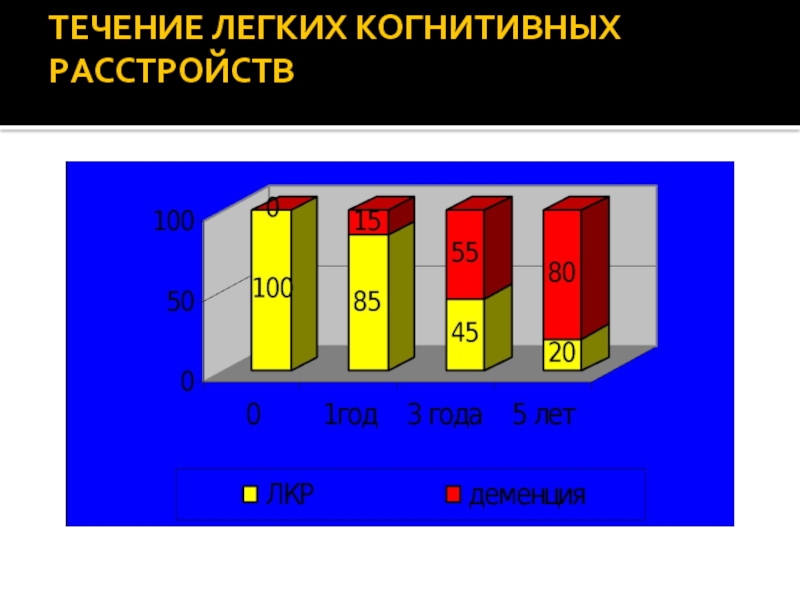 ТЕЧЕНИЕ ЛЕГКИХ КОГНИТИВНЫХ РАССТРОЙСТВ

100
50
0

0
100
15
85
55
45
80
20

0 1год 3 года 5 лет

ЛКР деменция